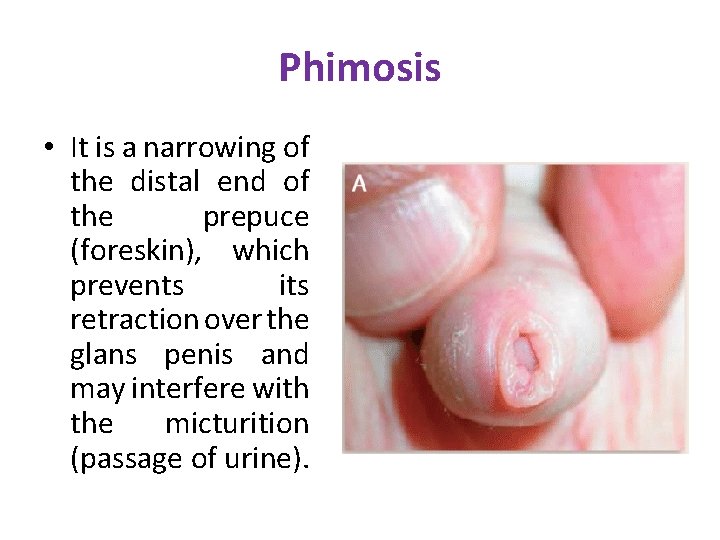 Phimosis

• It is a narrowing of the distal end of the prepuce (foreskin), which prevents its retraction over the glans penis and may interfere with the micturition (passage of urine).

A